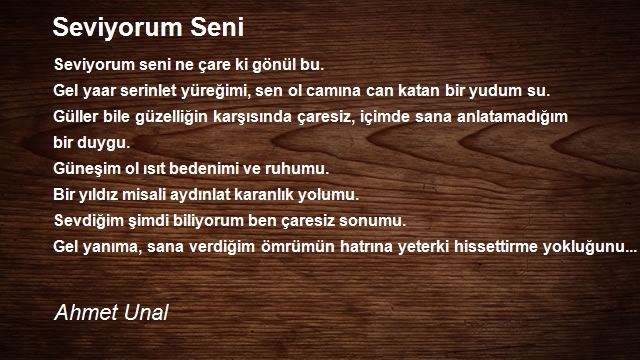 Seviyorum Seni

Seviyorum seni ne çare ki gönül bu.
Gel yaar serinlet yüreğimi, sen ol camına can katan bir yudum su.
Güller bile güzelliğin karşısında çaresiz, içimde sana anlatamadığım bir duygu.
Güneşim ol ısıt bedenimi ve ruhumu.
Bir yıldız misali aydınlat karanlık yolumu.
Sevdiğim şimdi biliyorum ben çaresiz sonumu.
Gel yanıma, sana verdiğim ömrümün hatrına yeterki hissettirme yokluğunu...

Ahmet Unal